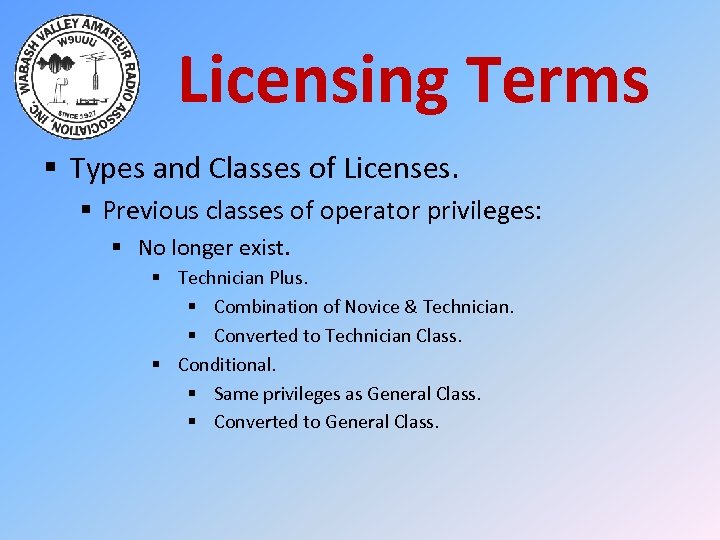 WABASH VALLEY AMATEUR RADIO ASSOCIATION, INC.
W9UUU
SINCE 1927

Licensing Terms

▪ Types and Classes of Licenses.
▪ Previous classes of operator privileges:
▪ No longer exist.
▪ Technician Plus.
▪ Combination of Novice & Technician.
▪ Converted to Technician Class.
▪ Conditional.
▪ Same privileges as General Class.
▪ Converted to General Class.